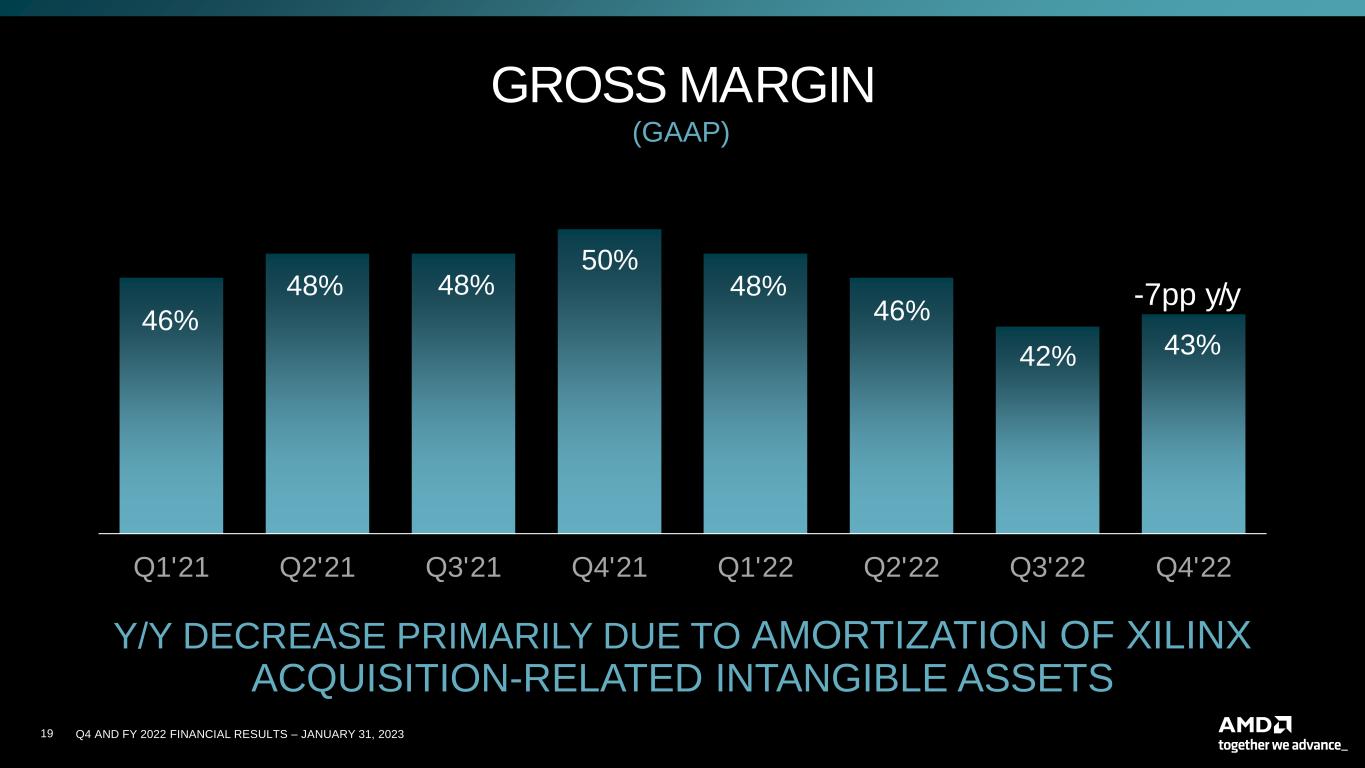 GROSS MARGIN
(GAAP)

46%
48%
48%
50%
48%
46%
42%
-7pp y/y
43%

Q1'21 Q2'21 Q3'21 Q4'21 Q1'22 Q2'22 Q3'22 Q4'22

Y/Y DECREASE PRIMARILY DUE TO AMORTIZATION OF XILINX ACQUISITION-RELATED INTANGIBLE ASSETS

19 Q4 AND FY 2022 FINANCIAL RESULTS – JANUARY 31, 2023

AMD
together we advance_